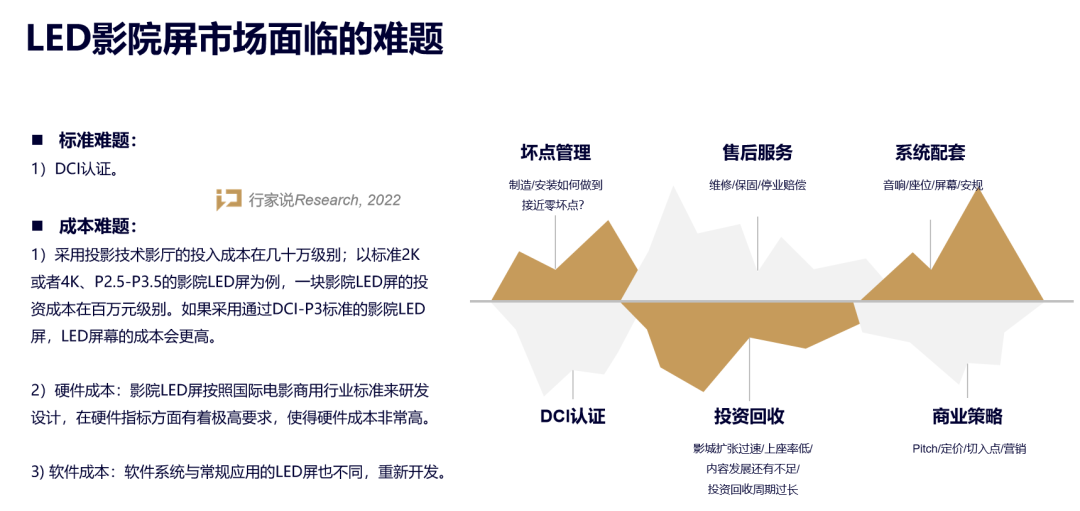 LED影院屏市场面临的难题

■ 标准难题：
1）DCI认证。

行家说Research, 2022

■ 成本难题：
1）采用投影技术影厅的投入成本在几十万级别；以标准2K或者4K、P2.5-P3.5的影院LED屏为例，一块影院LED屏的投资成本在百万元级别。如果采用通过DCI-P3标准的影院LED屏，LED屏幕的成本会更高。

2）硬件成本：影院LED屏按照国际电影商用行业标准来研发设计，在硬件指标方面有着极高要求，使得硬件成本非常高。

3) 软件成本：软件系统与常规应用的LED屏也不同，重新开发。

坏点管理
制造/安装如何做到接近零坏点?

售后服务
维修/保固/停业赔偿

系统配套
音响/座位/屏幕/安规

DCI认证

投资回收
影城扩张过速/上座率低/内容发展还有不足/投资回收周期过长

商业策略
Pitch/定价/切入点/营销